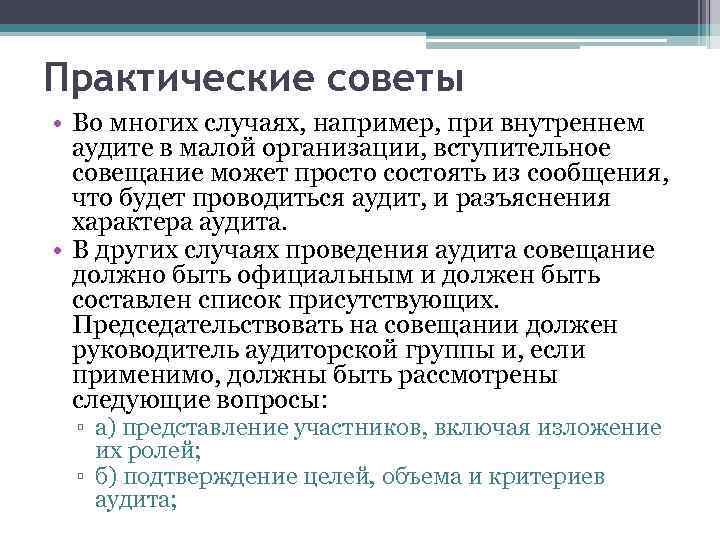 Практические советы

• Во многих случаях, например, при внутреннем аудите в малой организации, вступительное совещание может просто состоять из сообщения, что будет проводиться аудит, и разъяснения характера аудита.
• В других случаях проведения аудита совещание должно быть официальным и должен быть составлен список присутствующих. Председательствовать на совещании должен руководитель аудиторской группы и, если применимо, должны быть рассмотрены следующие вопросы:
▫ а) представление участников, включая изложение их ролей;
▫ б) подтверждение целей, объема и критериев аудита;